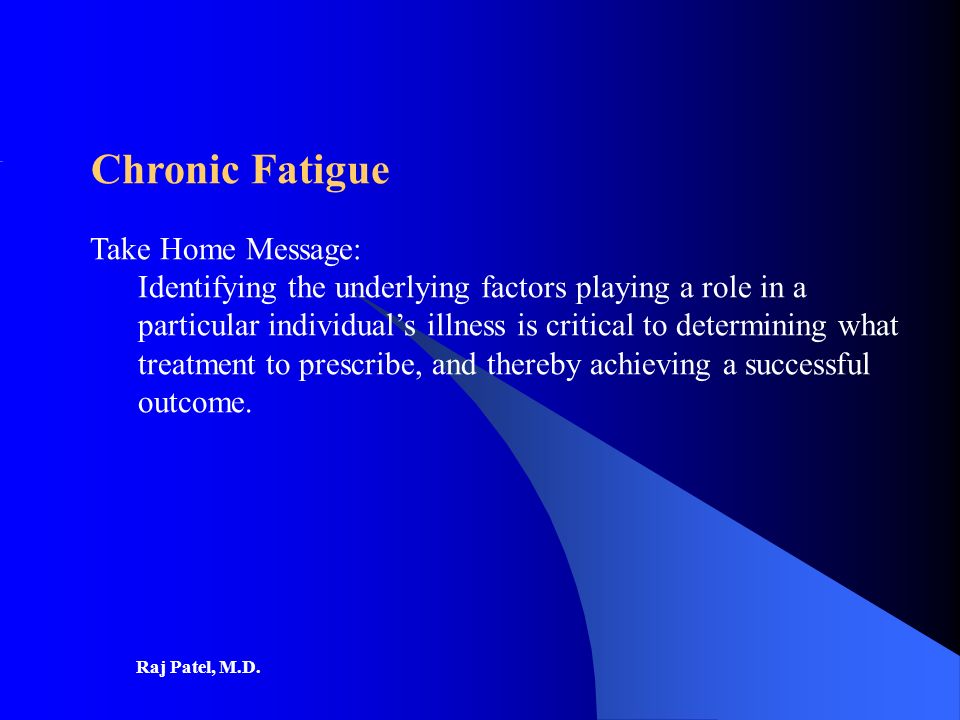 Chronic Fatigue

Take Home Message:
Identifying the underlying factors playing a role in a particular individual’s illness is critical to determining what treatment to prescribe, and thereby achieving a successful outcome.

Raj Patel, M.D.